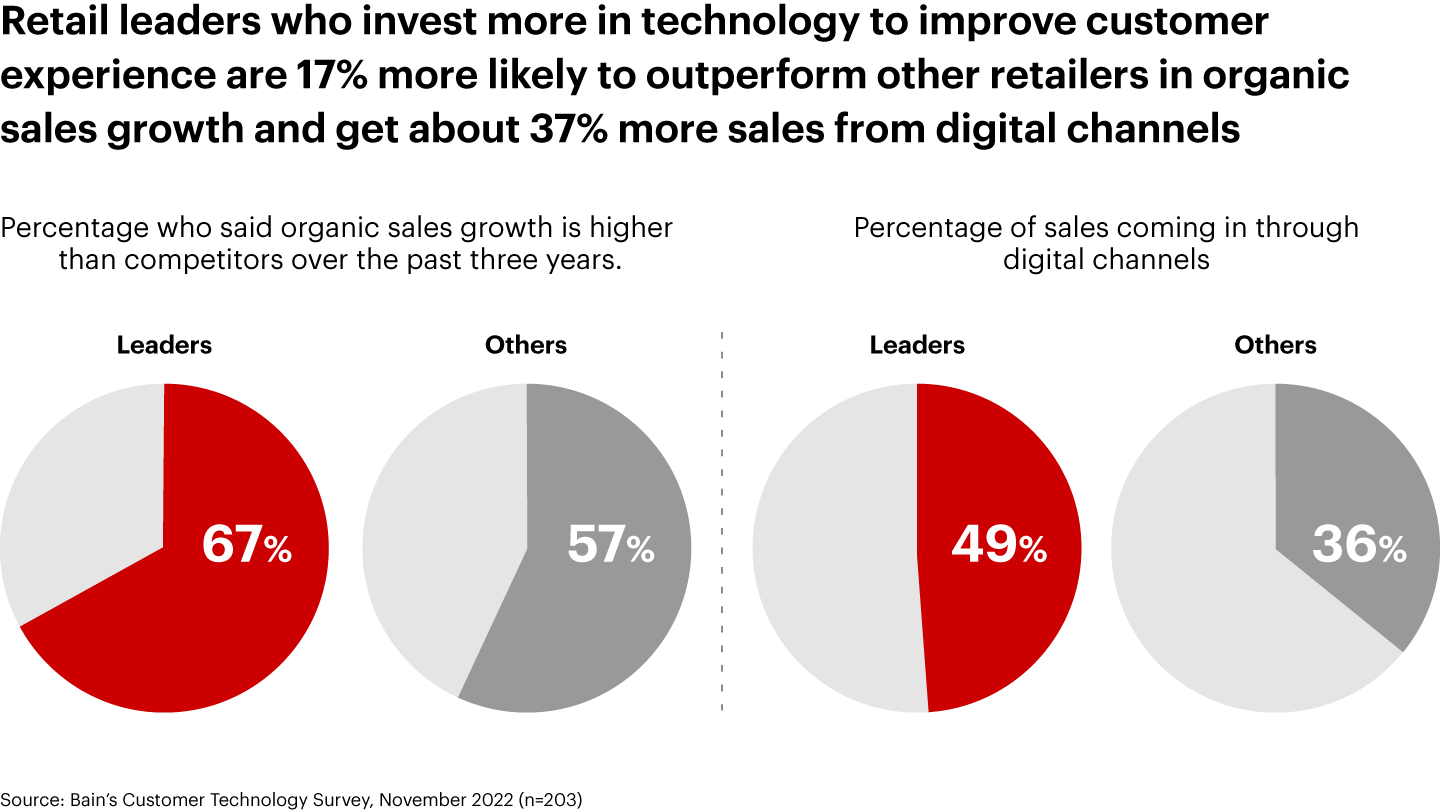 Retail leaders who invest more in technology to improve customer experience are 17% more likely to outperform other retailers in organic sales growth and get about 37% more sales from digital channels

Percentage who said organic sales growth is higher than competitors over the past three years.

Leaders

67%

Others

57%

Percentage of sales coming in through digital channels

Leaders

49%

Others

36%

Source: Bain's Customer Technology Survey, November 2022 (n=203)